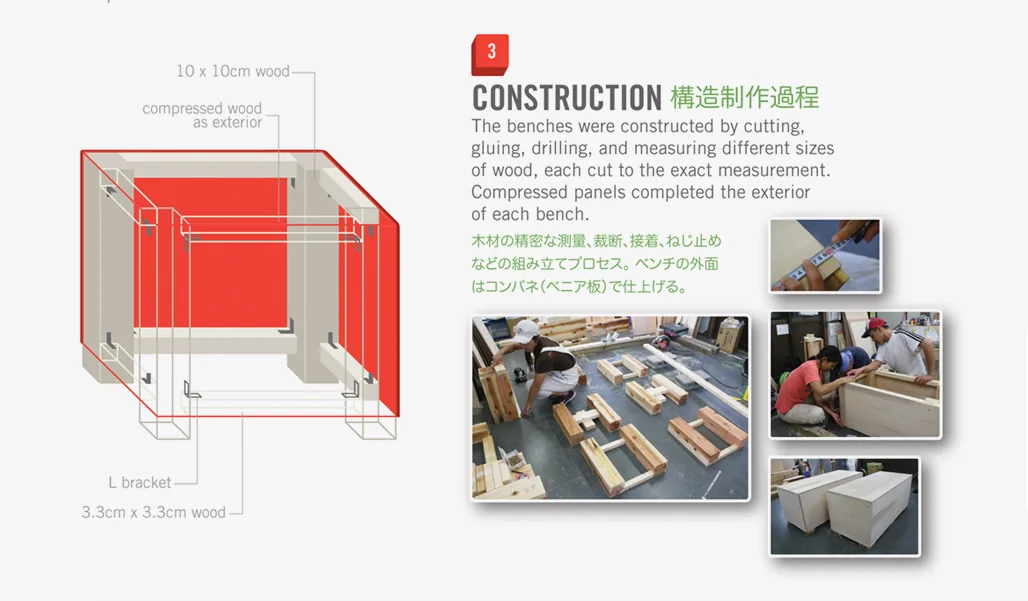 10 x 10cm wood

compressed wood as exterior

L bracket

3.3cm x 3.3cm wood

3

CONSTRUCTION 構造制作過程

The benches were constructed by cutting, gluing, drilling, and measuring different sizes of wood, each cut to the exact measurement. Compressed panels completed the exterior of each bench.

木材の精密な測量、裁断、接着、ねじ止めなどの組み立てプロセス。ベンチの外面はコンパネ(ベニア板)で仕上げる。